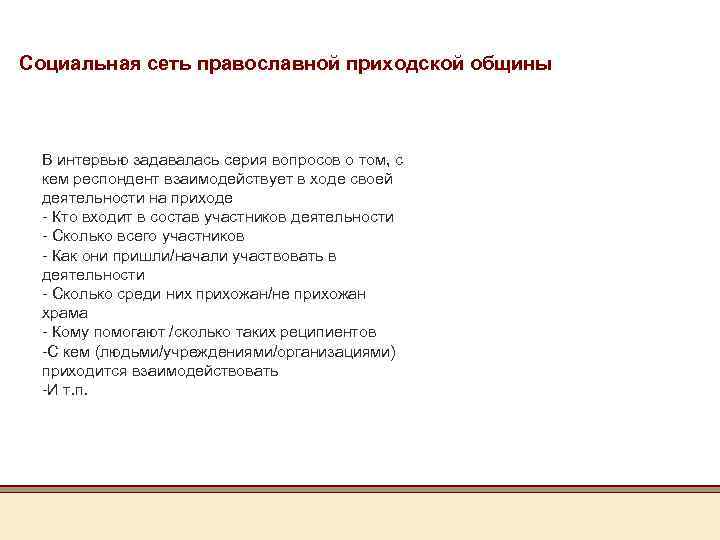 Социальная сеть православной приходской общины

В интервью задавалась серия вопросов о том, с кем респондент взаимодействует в ходе своей деятельности на приходе
- Кто входит в состав участников деятельности
- Сколько всего участников
- Как они пришли/начали участвовать в деятельности
- Сколько среди них прихожан/не прихожан храма
- Кому помогают /сколько таких реципиентов
-С кем (людьми/учреждениями/организациями) приходится взаимодействовать
-И т.п.